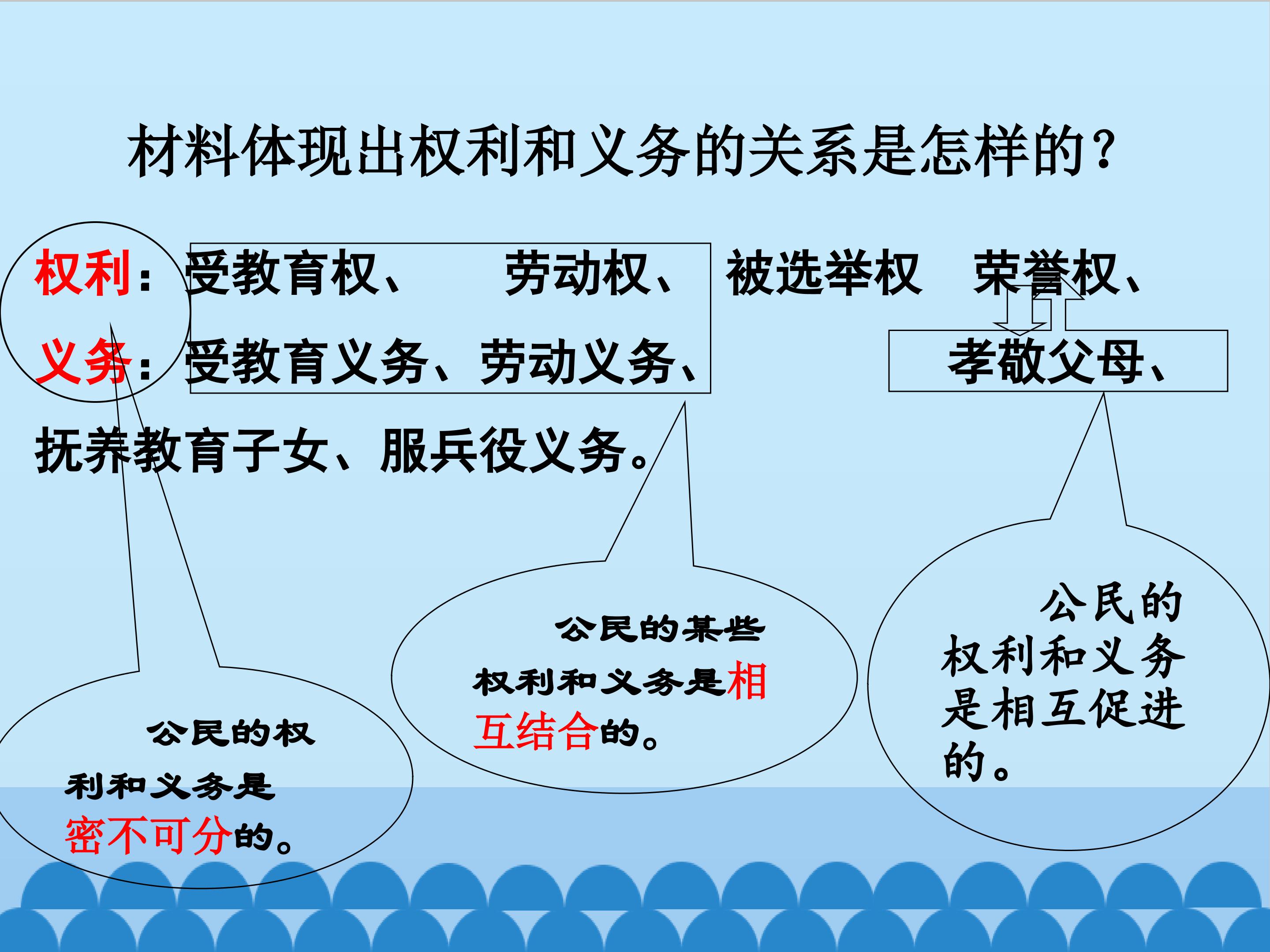 材料体现出权利和义务的关系是怎样的？

权利：受教育权、 劳动权、 被选举权 荣誉权、

义务：受教育义务、劳动义务、 孝敬父母、

抚养教育子女、服兵役义务。

公民的权利和义务是密不可分的。

公民的某些权利和义务是相互结合的。

公民的权利和义务是相互促进的。